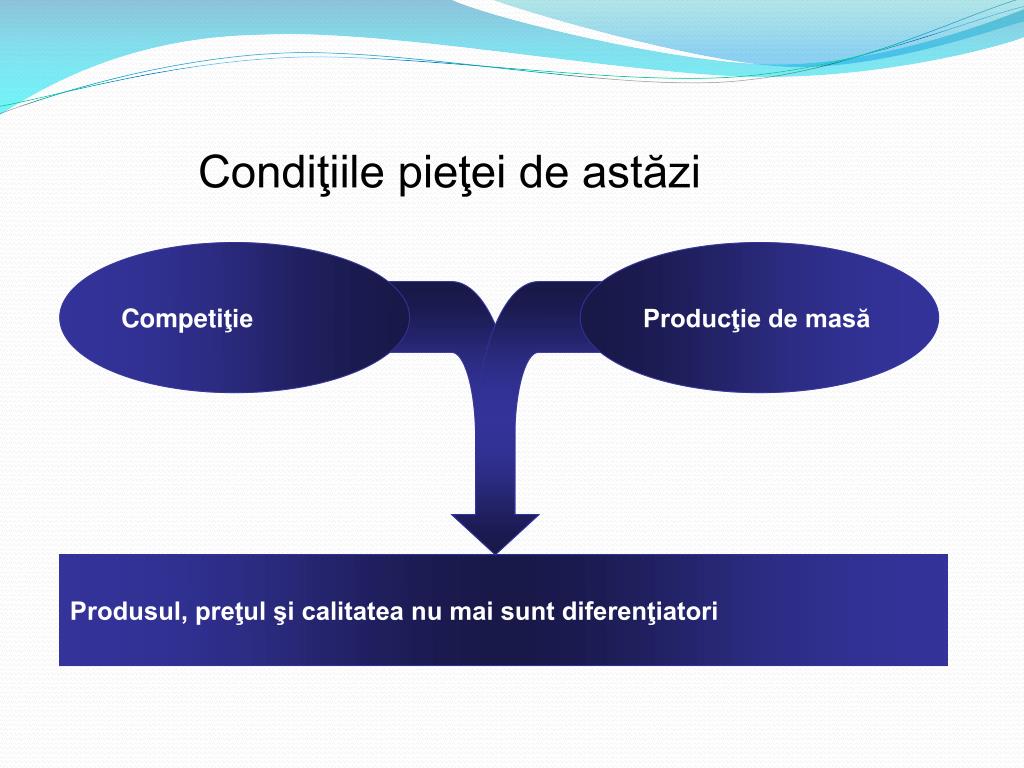 Condiţiile pieţei de astăzi

Competiţie

Producţie de masă

Produsul, preţul şi calitatea nu mai sunt diferenţiatori